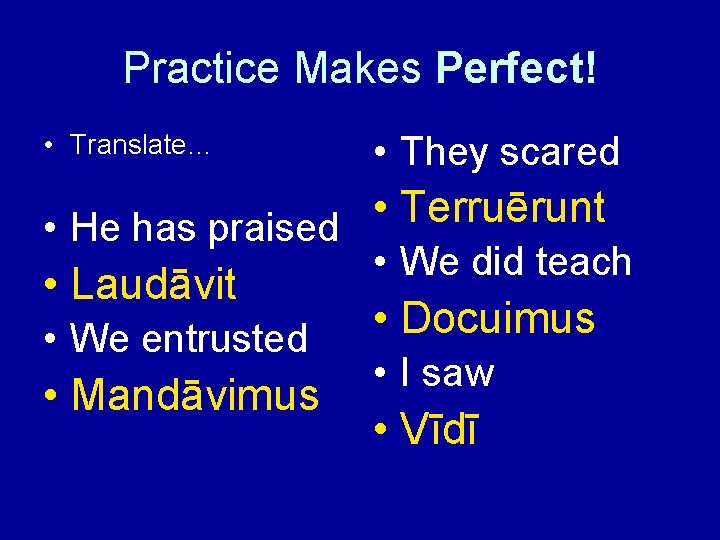 Practice Makes Perfect!

• Translate…

• He has praised
• Laudāvit
• We entrusted
• Mandāvimus

• They scared
• Terruērunt
• We did teach
• Docuimus
• I saw
• Vīdī